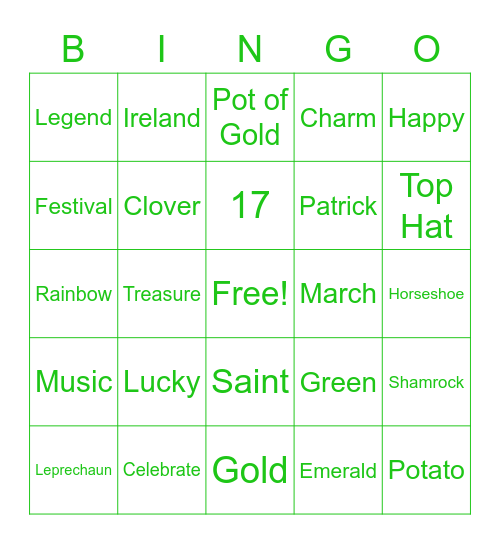 | B | I | N | G | O |
|---|---|---|---|---|
| Legend | Ireland | Pot of Gold | Charm | Happy |
| Festival | Clover | 17 | Patrick | Top Hat |
| Rainbow | Treasure | Free! | March | Horseshoe |
| Music | Lucky | Saint | Green | Shamrock |
| Leprechaun | Celebrate | Gold | Emerald | Potato |